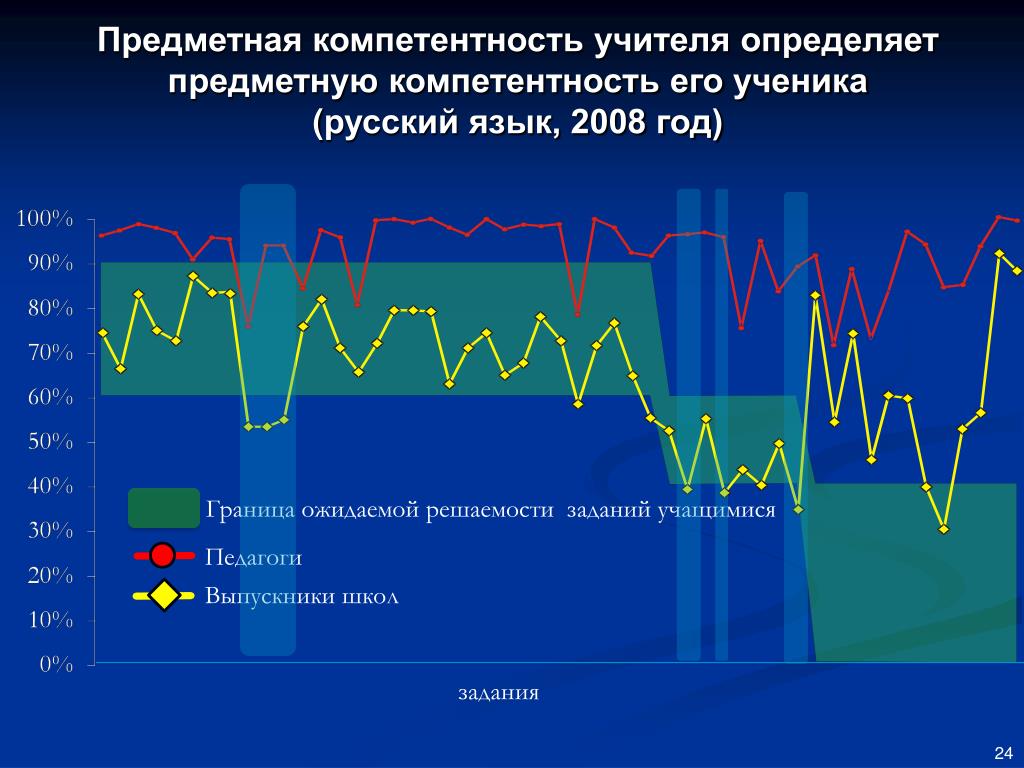 Предметная компетентность учителя определяет предметную компетентность его ученика (русский язык, 2008 год)

100%
90%
80%
70%
60%
50%
40%
30%
20%
10%
0%

Граница ожидаемой решаемости заданий учащимися
Педагоги
Выпускники школ

задания

24